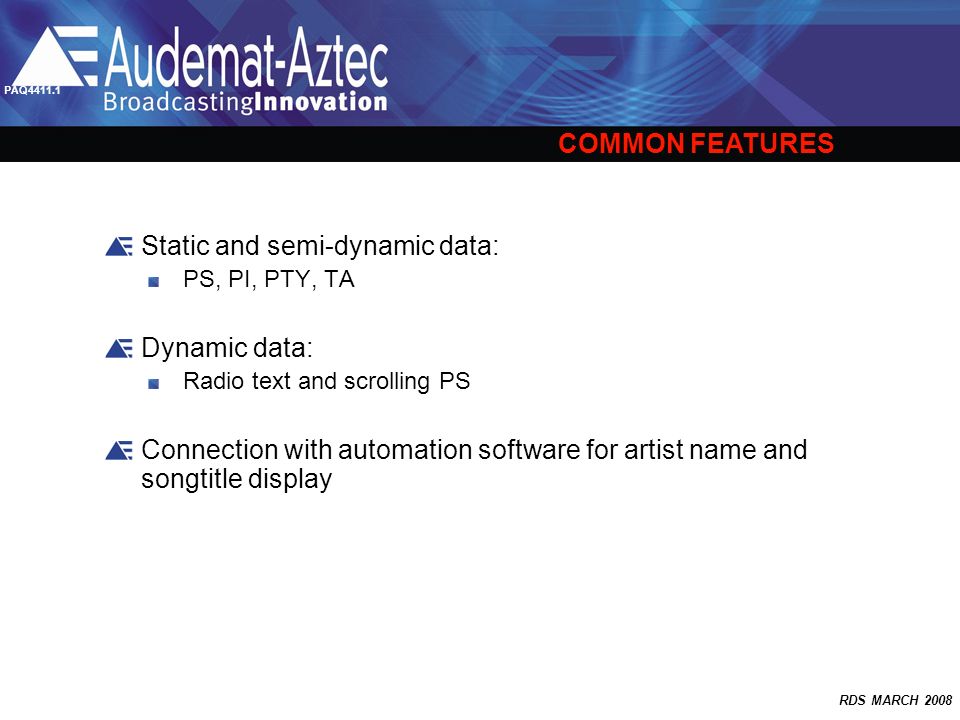 PAQ4411.1

Audemat-Aztec
BroadcastingInnovation

COMMON FEATURES

Static and semi-dynamic data:

PS, PI, PTY, TA

Dynamic data:

Radio text and scrolling PS

Connection with automation software for artist name and songtitle display

RDS MARCH 2008